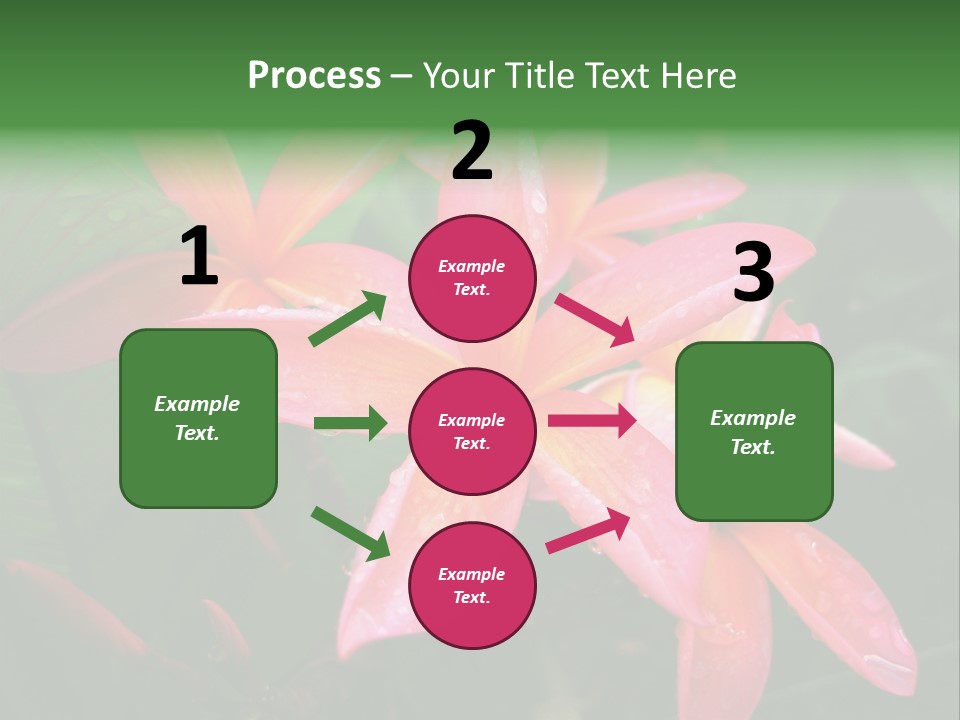 Process – Your Title Text Here

1

Example Text.

2

Example Text.

Example Text.

Example Text.

3

Example Text.